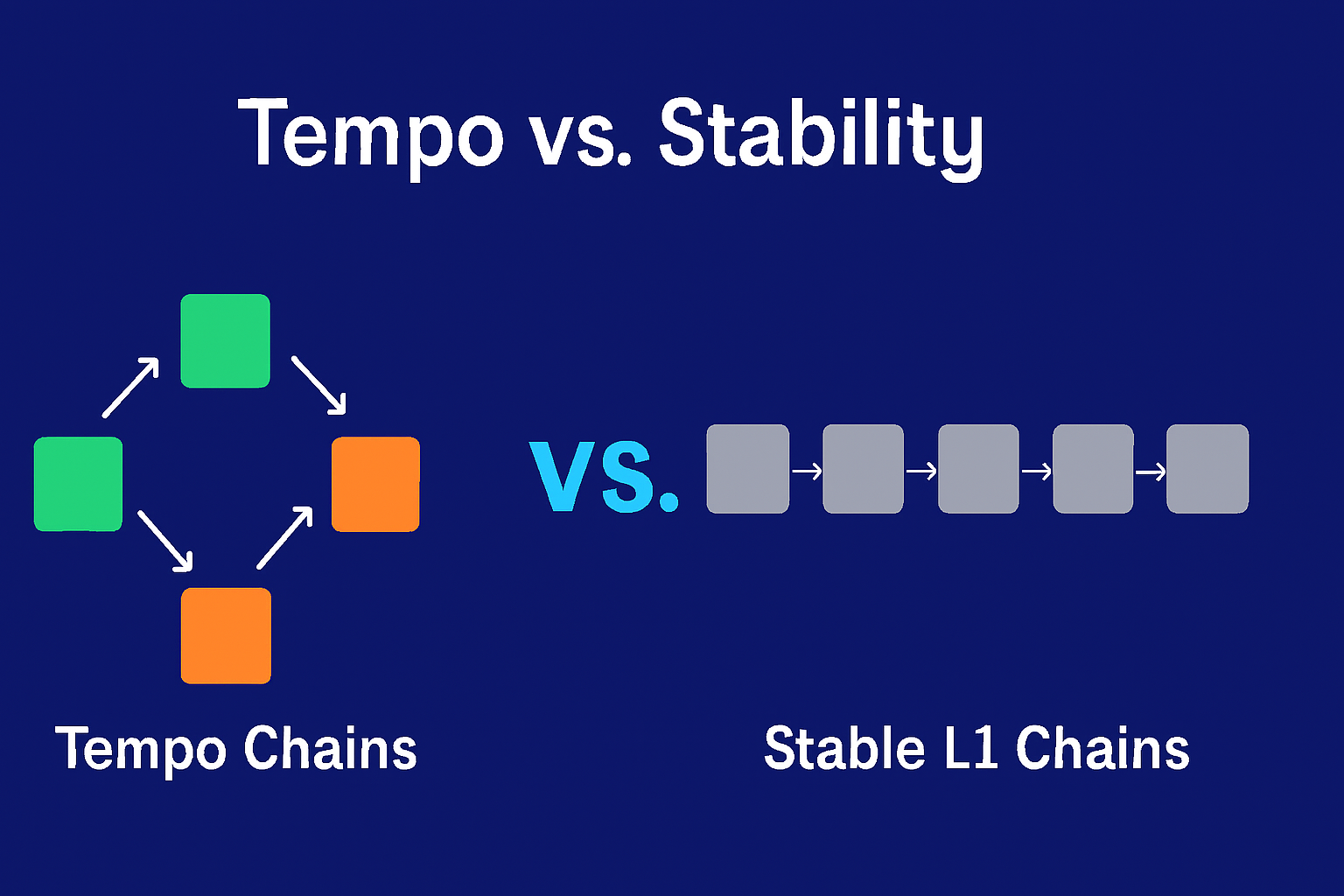 Tempo vs. Stability

VS.

Tempo Chains

Stable L1 Chains